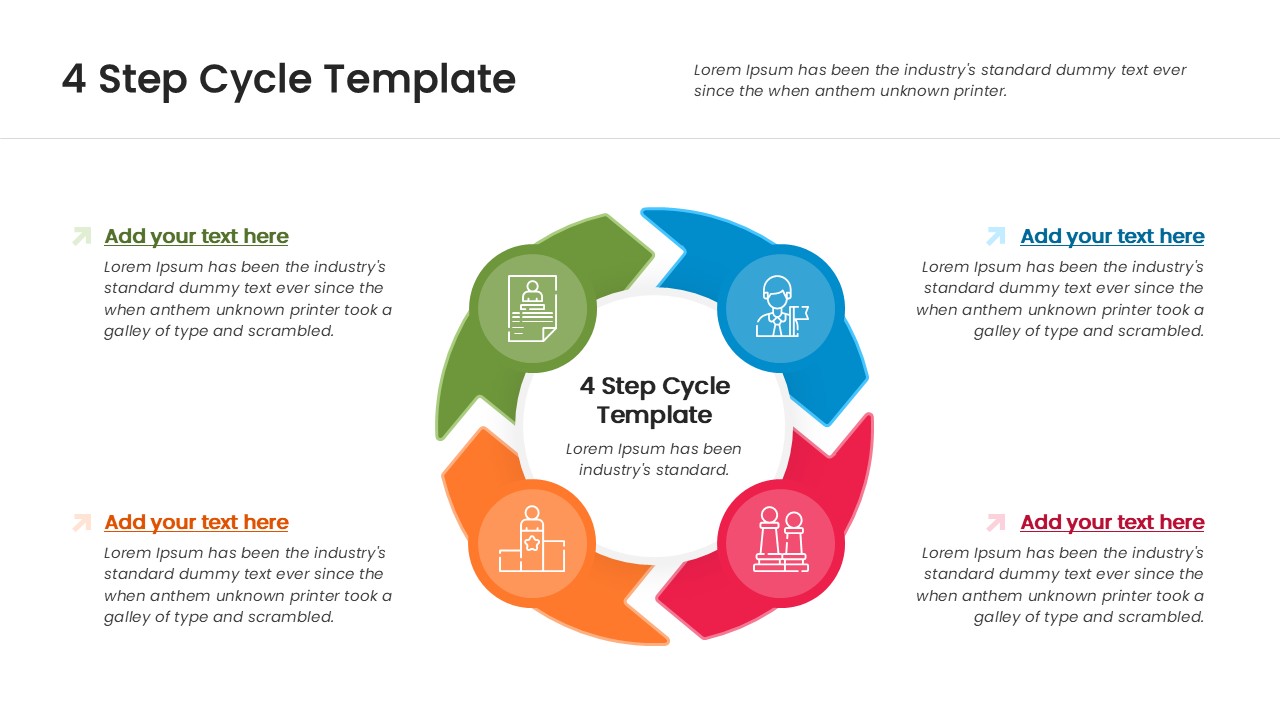 4 Step Cycle Template

Lorem Ipsum has been the industry's standard dummy text ever since the when anthem unknown printer.

Add your text here

Lorem Ipsum has been the industry's standard dummy text ever since the when anthem unknown printer took a galley of type and scrambled.

Add your text here

Lorem Ipsum has been the industry's standard dummy text ever since the when anthem unknown printer took a galley of type and scrambled.

4 Step Cycle Template

Lorem Ipsum has been industry's standard.

Add your text here

Lorem Ipsum has been the industry's standard dummy text ever since the when anthem unknown printer took a galley of type and scrambled.

Add your text here

Lorem Ipsum has been the industry's standard dummy text ever since the when anthem unknown printer took a galley of type and scrambled.